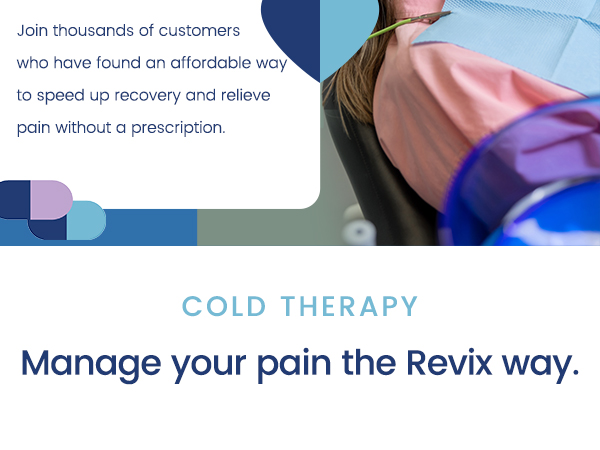 Join thousands of customers who have found an affordable way to speed up recovery and relieve pain without a prescription.

COLD THERAPY

Manage your pain the Revix way.